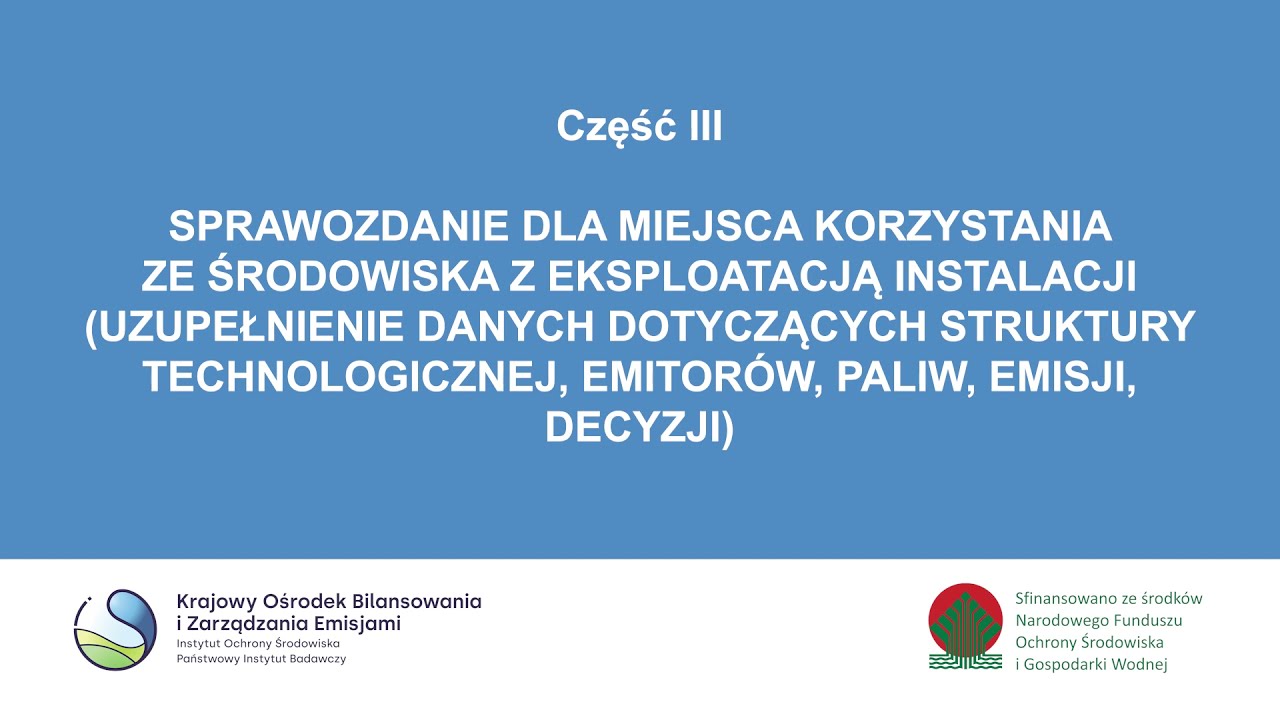 Część III

SPRAWOZDANIE DLA MIEJSCA KORZYSTANIA ZE ŚRODOWISKA Z EKSPLOATACJĄ INSTALACJI (UZUPEŁNIENIE DANYCH DOTYCZĄCYCH STRUKTURY TECHNOLOGICZNEJ, EMITORÓW, PALIW, EMISJI, DECYZJI)

Krajowy Ośrodek Bilansowania i Zarządzania Emisjami
Instytut Ochrony Środowiska
Państwowy Instytut Badawczy

Sfinansowano ze środków Narodowego Funduszu Ochrony Środowiska i Gospodarki Wodnej